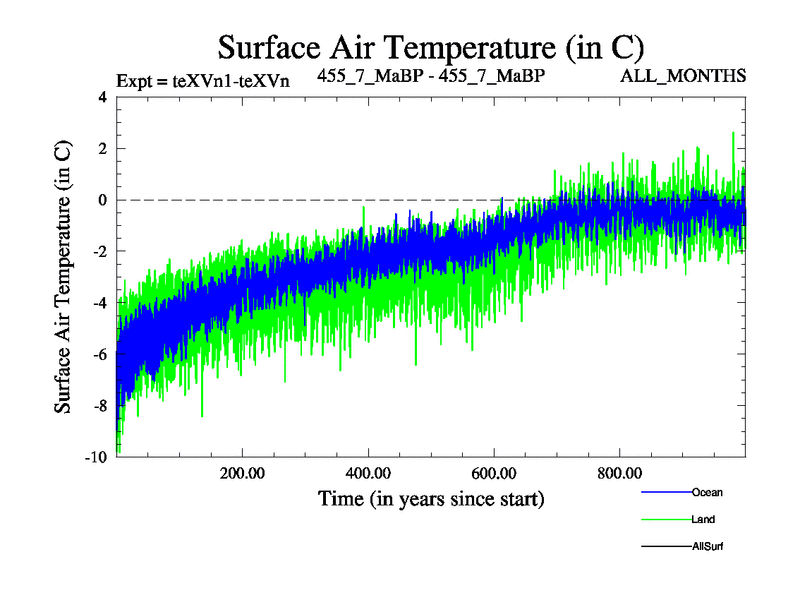 Surface Air Temperature (in C)

Expt = teXVn1-teXVn 455_7_MaBP - 455_7_MaBP ALL_MONTHS

Surface Air Temperature (in C)

4
2
0
-2
-4
-6
-8
-10

200.00 400.00 600.00 800.00

Time (in years since start)

Ocean
Land
AllSurf